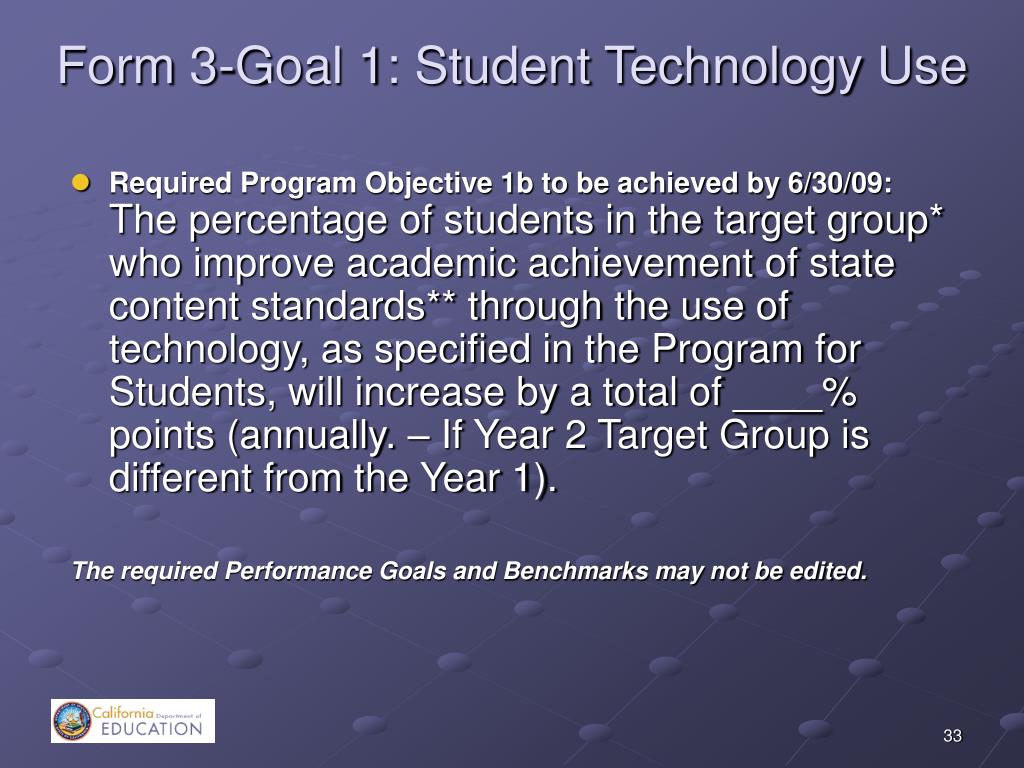 Form 3-Goal 1: Student Technology Use

Required Program Objective 1b to be achieved by 6/30/09: The percentage of students in the target group* who improve academic achievement of state content standards** through the use of technology, as specified in the Program for Students, will increase by a total of ____% points (annually. – If Year 2 Target Group is different from the Year 1).

The required Performance Goals and Benchmarks may not be edited.

California Department of EDUCATION

33